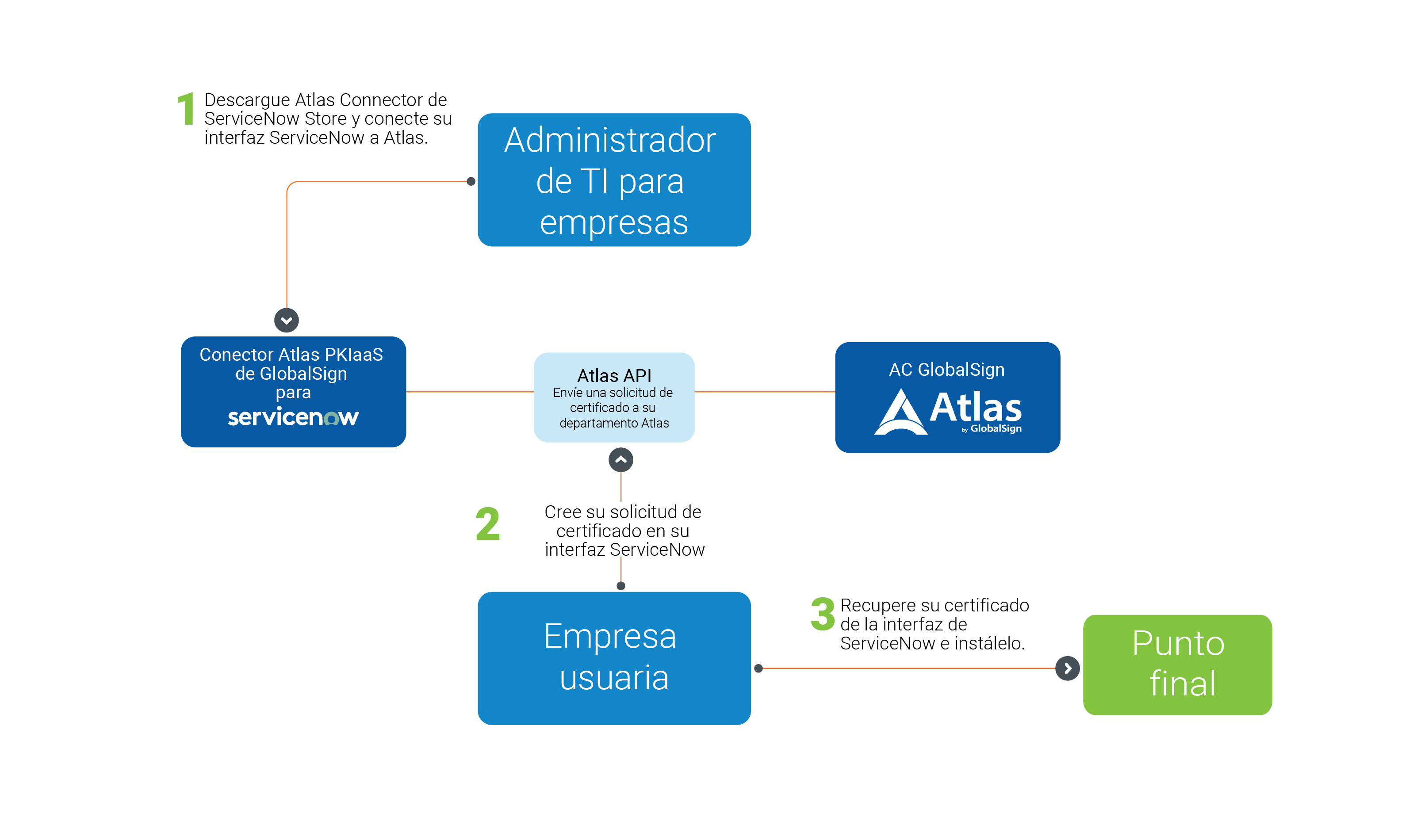 1 Descargue Atlas Connector de ServiceNow Store y conecte su interfaz ServiceNow a Atlas.

Administrador de TI para empresas

Conector Atlas PKIaaS de GlobalSign para servicenow

Atlas API
Envíe una solicitud de certificado a su departamento Atlas

AC GlobalSign
Atlas by GlobalSign

2 Cree su solicitud de certificado en su interfaz ServiceNow

Empresa usuaria

3 Recupere su certificado de la interfaz de ServiceNow e instálelo.

Punto final